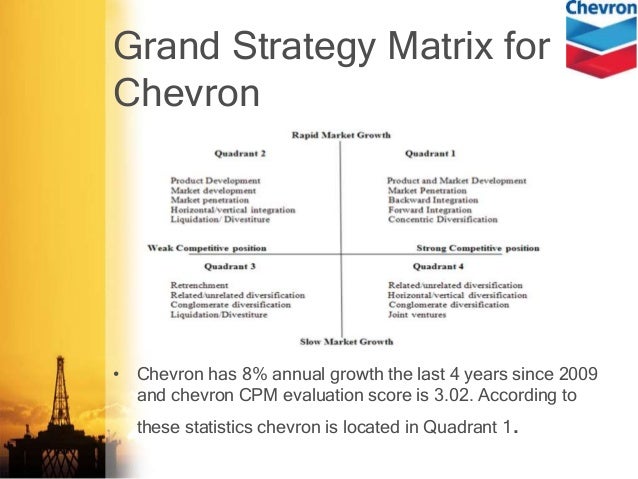 Chevron

Grand Strategy Matrix for Chevron

Rapid Market Growth

Quadrant 2

Product Development
Market development
Market penetration
Horizontal/vertical integration
Liquidation/ Divestiture

Quadrant 1

Product and Market Development
Market Penetration
Backward Integration
Forward Integration
Concentric Diversification

Weak Competitive position

Strong Competitive position

Quadrant 3

Retrenchment
Related/unrelated diversification
Conglomerate diversification
Liquidation/Divestiture

Quadrant 4

Related/unrelated diversification
Horizontal/vertical diversification
Conglomerate diversification
Joint ventures

Slow Market Growth

• Chevron has 8% annual growth the last 4 years since 2009 and chevron CPM evaluation score is 3.02. According to these statistics chevron is located in Quadrant 1.